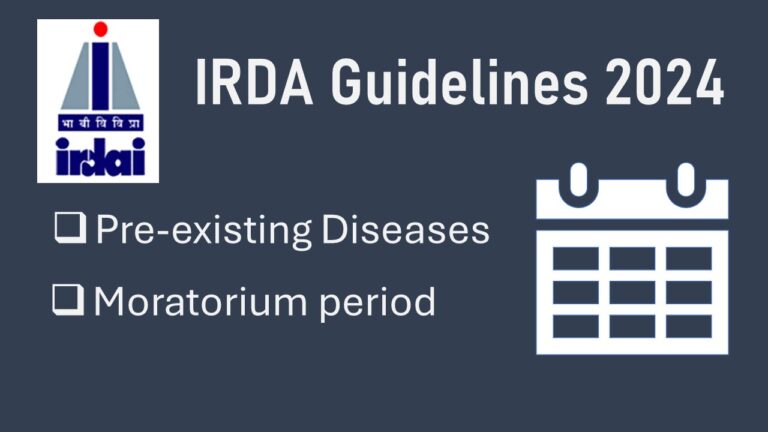 भा बी वि वि प्रा
irdai

IRDA Guidelines 2024

❑ Pre-existing Diseases

❑ Moratorium period